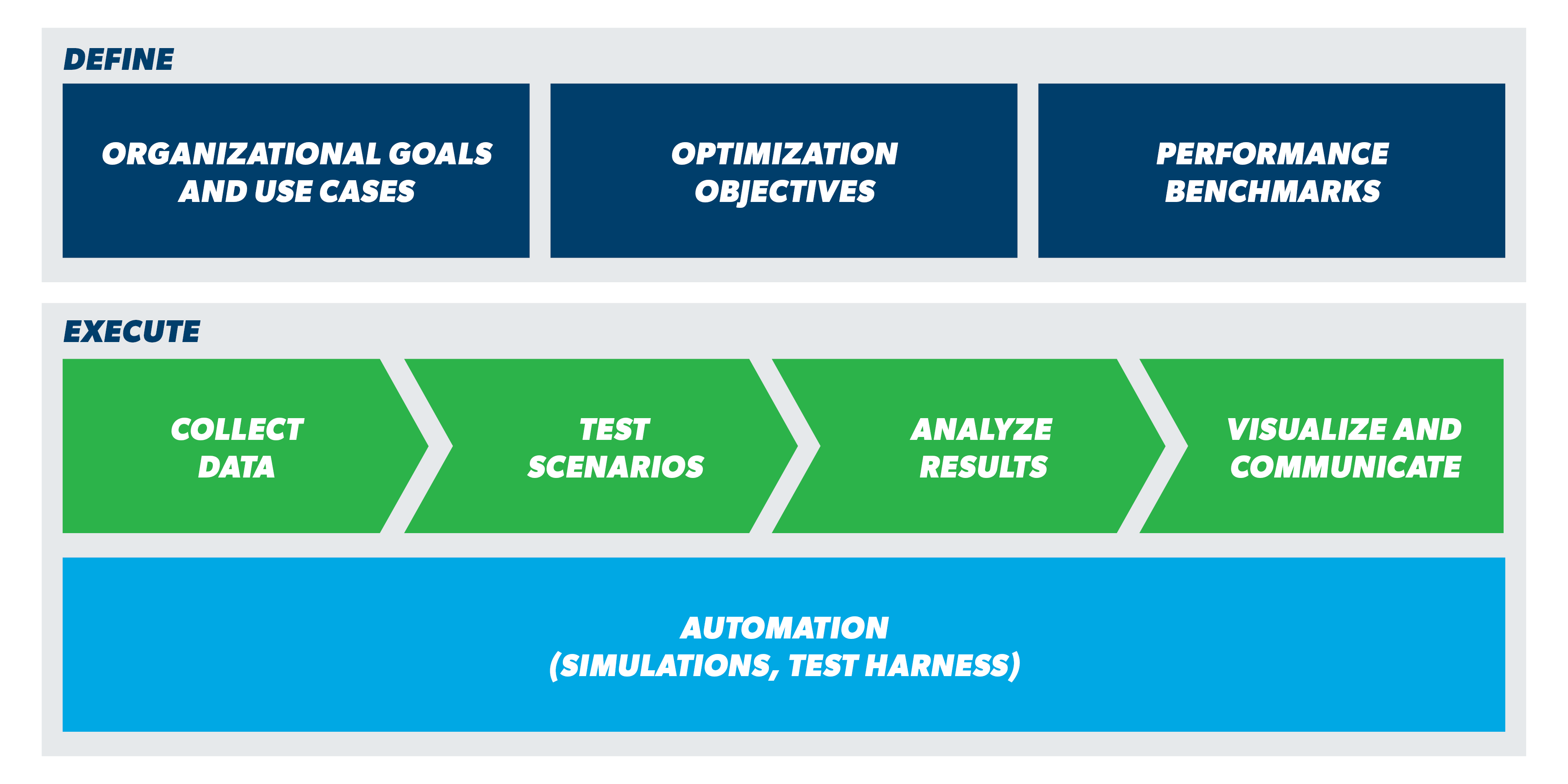 DEFINE

ORGANIZATIONAL GOALS AND USE CASES

OPTIMIZATION OBJECTIVES

PERFORMANCE BENCHMARKS

EXECUTE

COLLECT DATA

TEST SCENARIOS

ANALYZE RESULTS

VISUALIZE AND COMMUNICATE

AUTOMATION
(SIMULATIONS, TEST HARNESS)